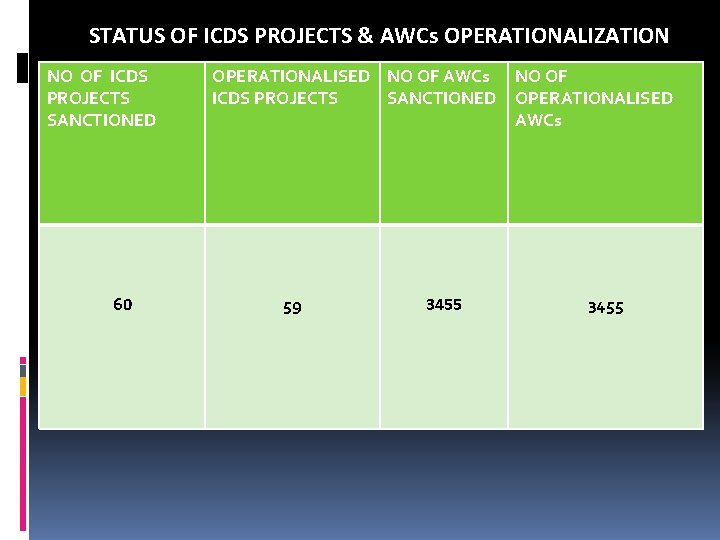 STATUS OF ICDS PROJECTS & AWCs OPERATIONALIZATION

| NO OF ICDS PROJECTS SANCTIONED | OPERATIONALISED ICDS PROJECTS | NO OF AWCs SANCTIONED | NO OF OPERATIONALISED AWCs |
|---|---|---|---|
| 60 | 59 | 3455 | 3455 |